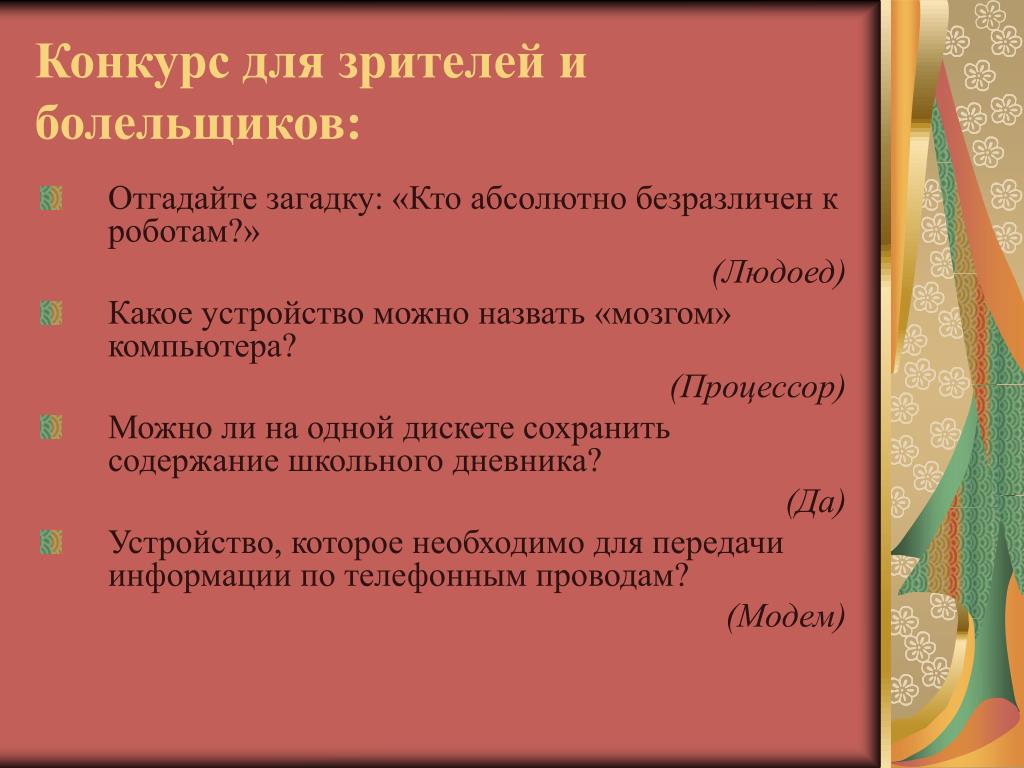 Конкурс для зрителей и болельщиков:

Отгадайте загадку: «Кто абсолютно безразличен к роботам?»

(Людоед)

Какое устройство можно назвать «мозгом» компьютера?

(Процессор)

Можно ли на одной дискете сохранить содержание школьного дневника?

(Да)

Устройство, которое необходимо для передачи информации по телефонным проводам?

(Модем)